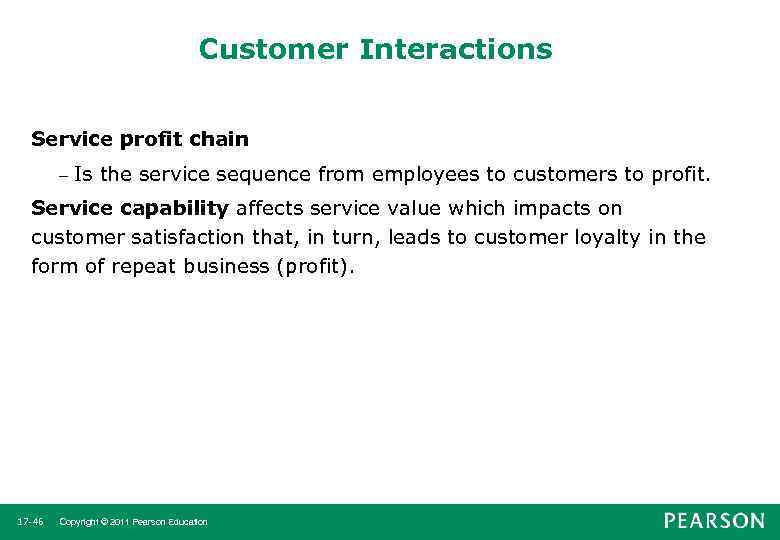 Customer Interactions

Service profit chain

– Is the service sequence from employees to customers to profit.

Service capability affects service value which impacts on customer satisfaction that, in turn, leads to customer loyalty in the form of repeat business (profit).

17-46 Copyright © 2011 Pearson Education

PEARSON